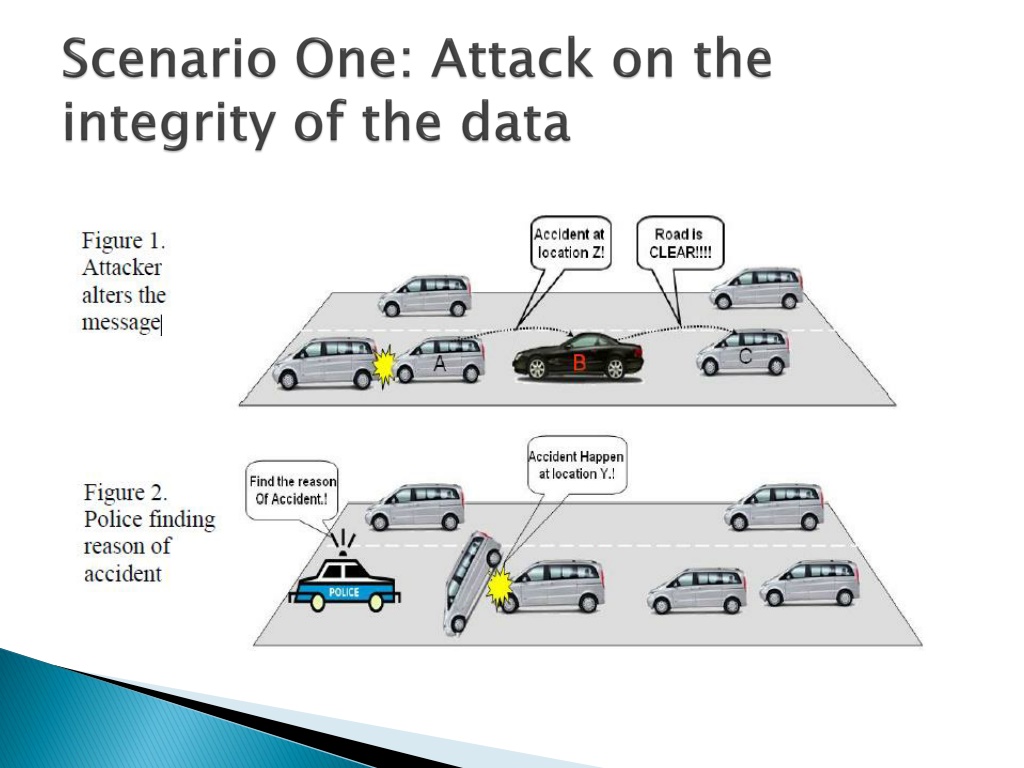 Scenario One: Attack on the integrity of the data

Figure 1. Attacker alters the message

Accident at location Z!

Road is CLEAR!!!!

A

B

C

Figure 2. Police finding reason of accident

Find the reason Of Accident.!

Accident Happen at location Y.!

POLICE